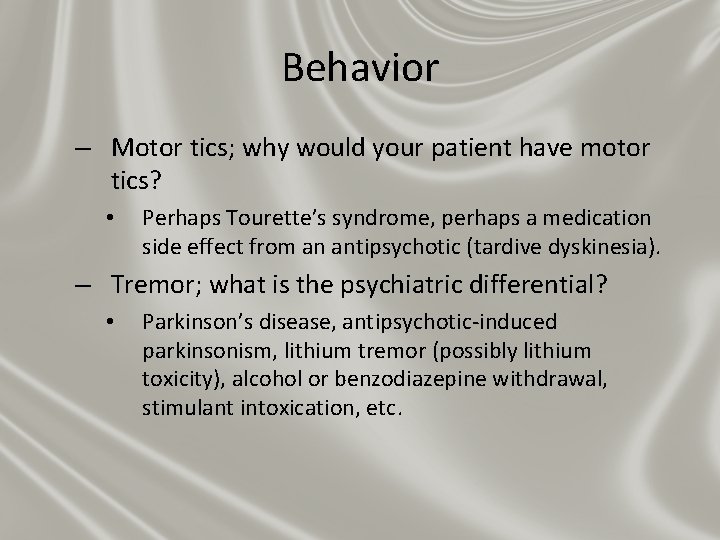 Behavior

– Motor tics; why would your patient have motor tics?

• Perhaps Tourette's syndrome, perhaps a medication side effect from an antipsychotic (tardive dyskinesia).

– Tremor; what is the psychiatric differential?

• Parkinson's disease, antipsychotic-induced parkinsonism, lithium tremor (possibly lithium toxicity), alcohol or benzodiazepine withdrawal, stimulant intoxication, etc.